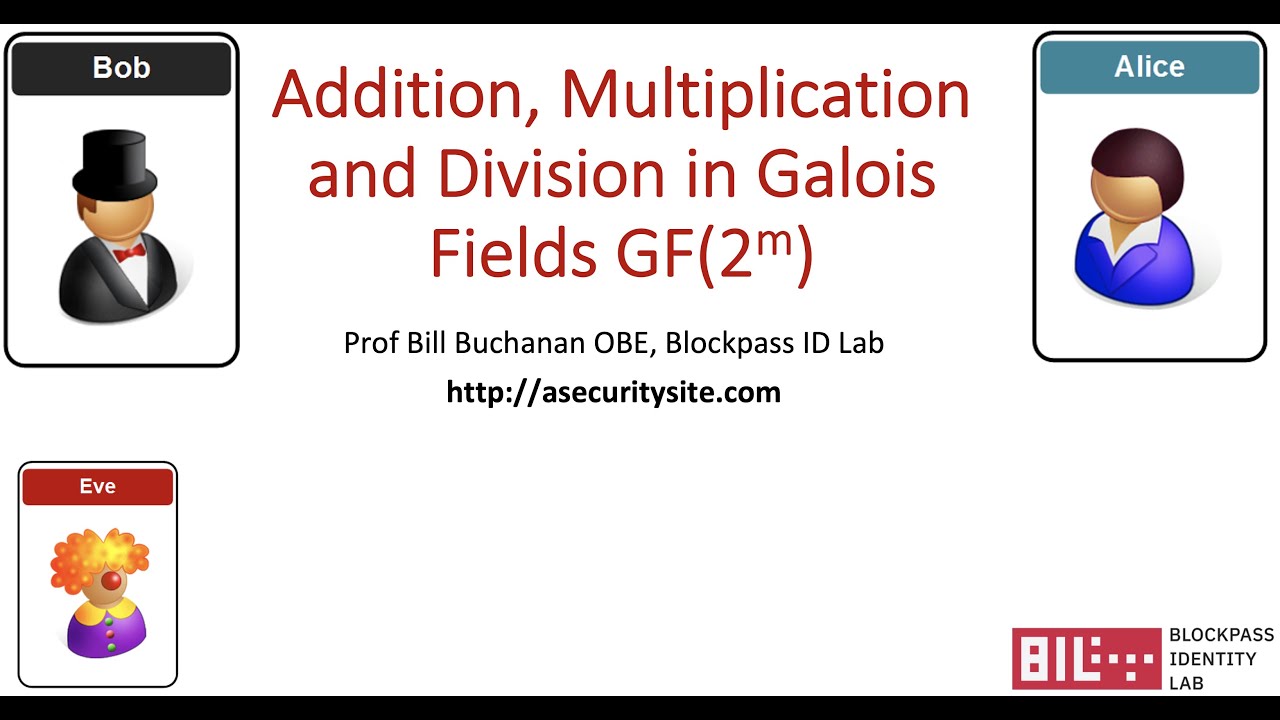 Bob

Addition, Multiplication and Division in Galois Fields GF($2^m$)

Alice

Prof Bill Buchanan OBE, Blockpass ID Lab

http://asecuritysite.com

Eve

BIL

BLOCKPASS IDENTITY LAB